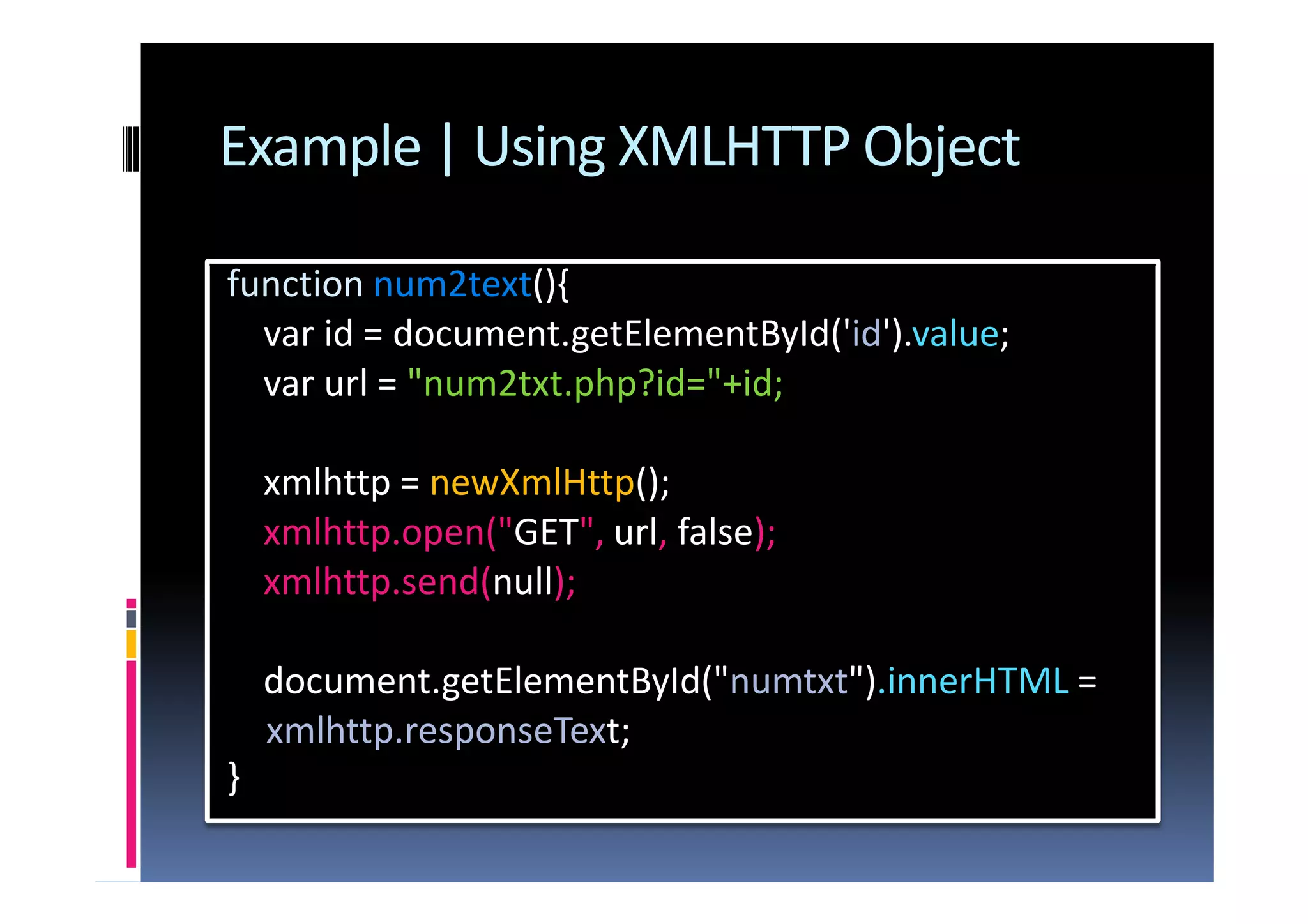 Example | Using XMLHTTP Object

function num2text(){
var id = document.getElementById('id').value;
var url = "num2txt.php?id="+id;

xmlhttp = newXmlHttp();
xmlhttp.open("GET", url, false);
xmlhttp.send(null);

document.getElementById("numtxt").innerHTML = xmlhttp.responseText;
}